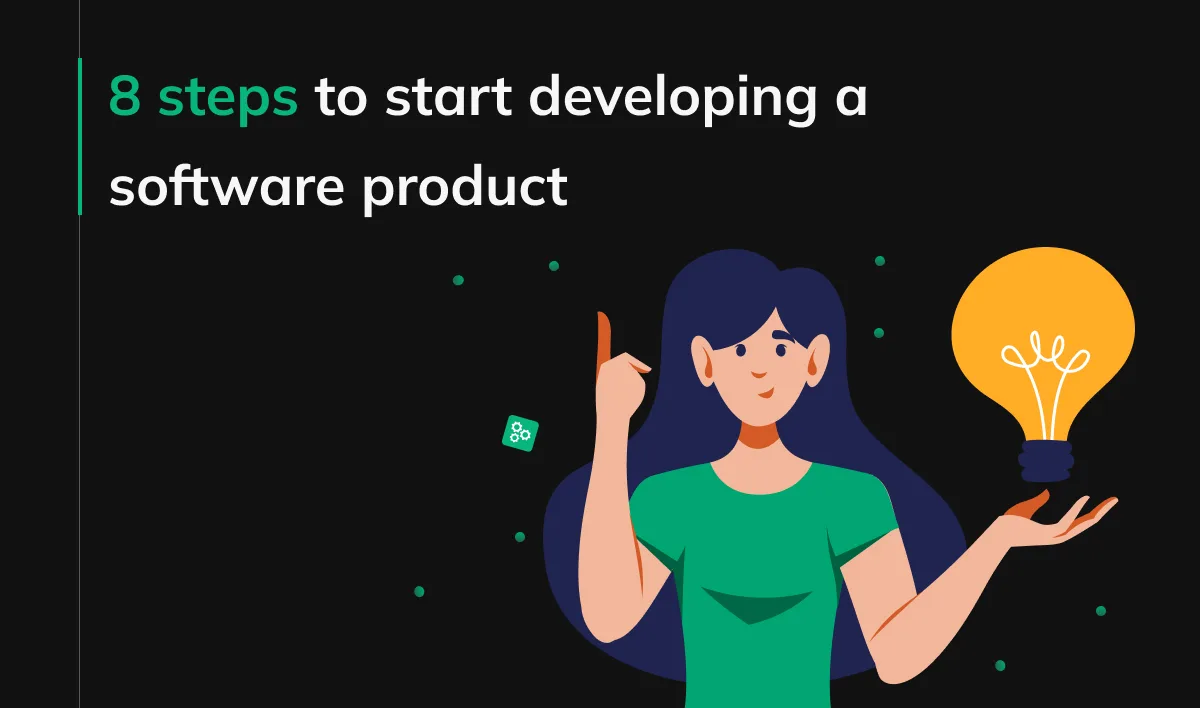 8 steps to start developing a software product